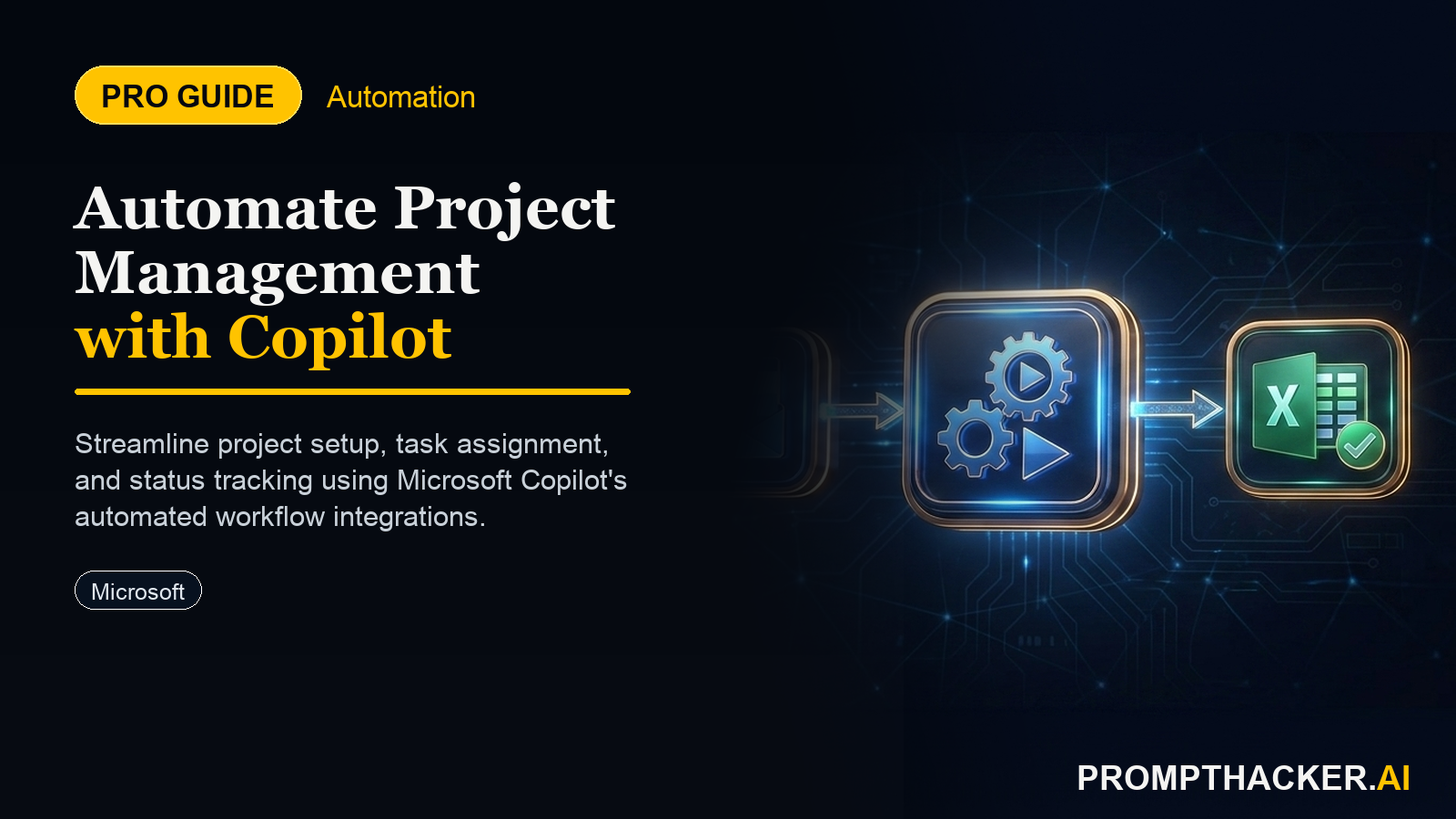 PRO GUIDE Automation

Automate Project Management with Copilot

Streamline project setup, task assignment, and status tracking using Microsoft Copilot's automated workflow integrations.

Microsoft

X

PROMPTHACKER.AI